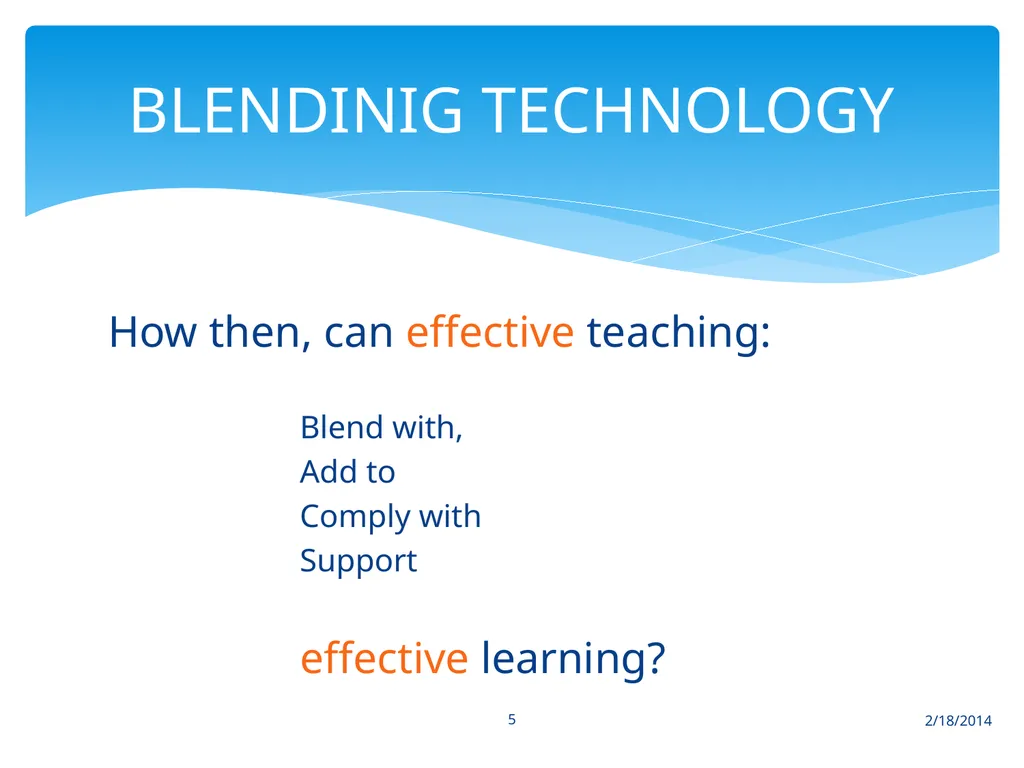 BLENDINIG TECHNOLOGY

How then, can effective teaching:

Blend with,
Add to
Comply with
Support

effective learning?

5

2/18/2014